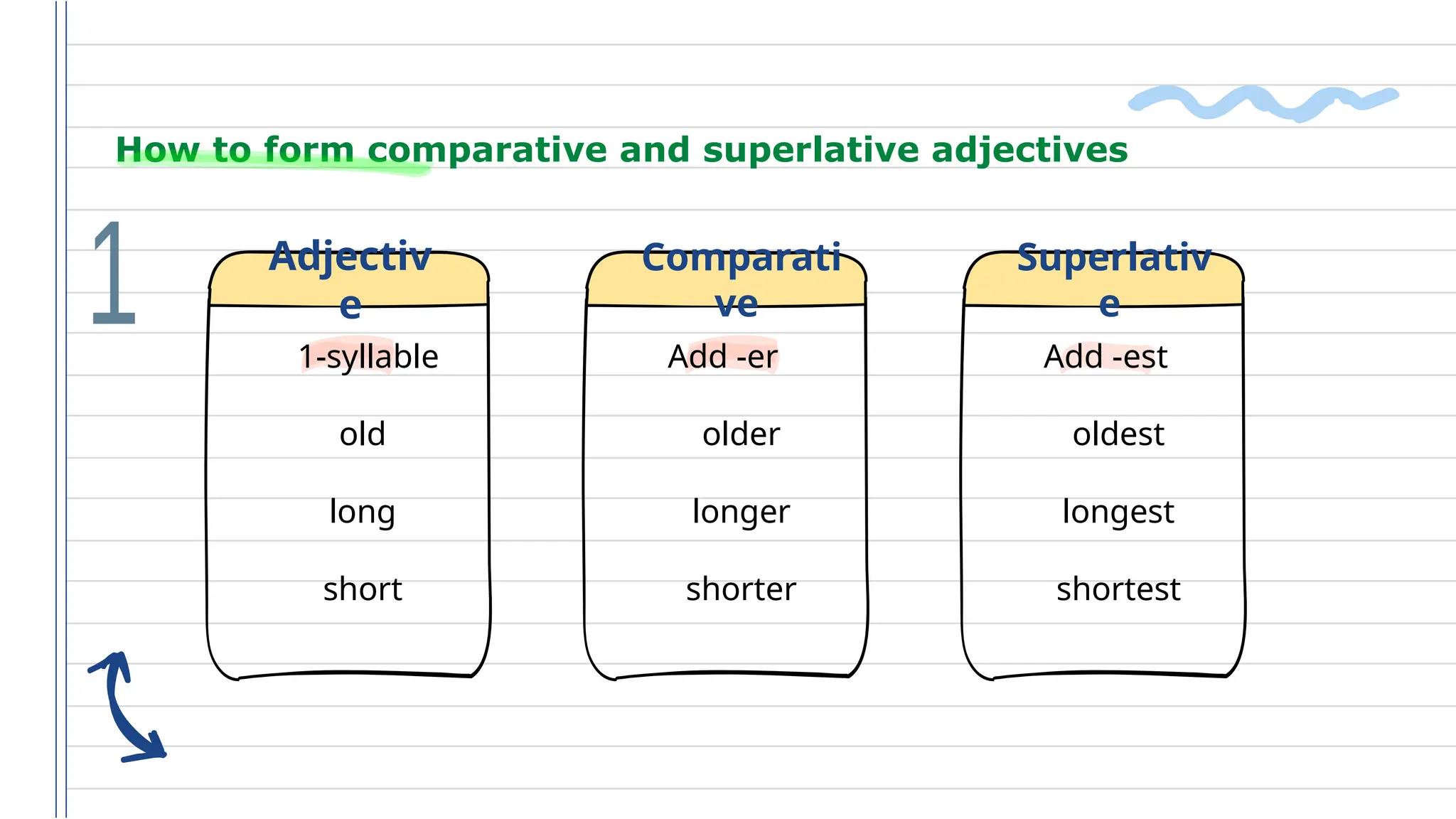 How to form comparative and superlative adjectives

1

| Adjective | Comparative | Superlative |
|---|---|---|
| 1-syllable | Add -er | Add -est |
| old | older | oldest |
| long | longer | longest |
| short | shorter | shortest |